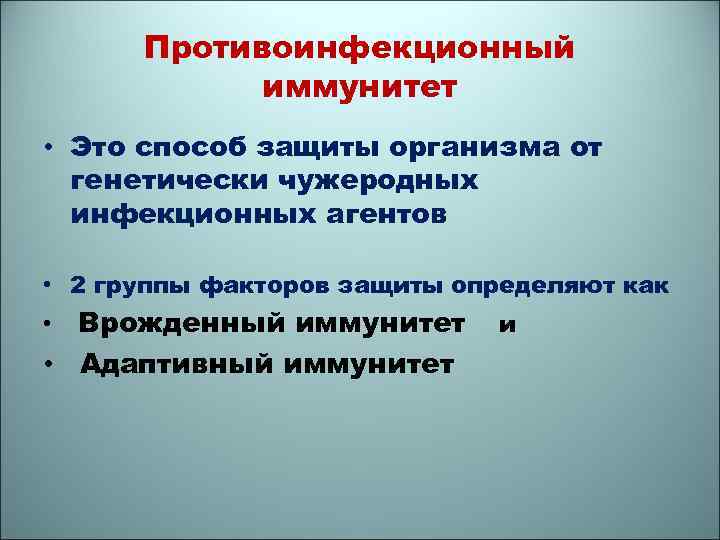 Противоинфекционный иммунитет

• Это способ защиты организма от генетически чужеродных инфекционных агентов

• 2 группы факторов защиты определяют как
• Врожденный иммунитет и
• Адаптивный иммунитет